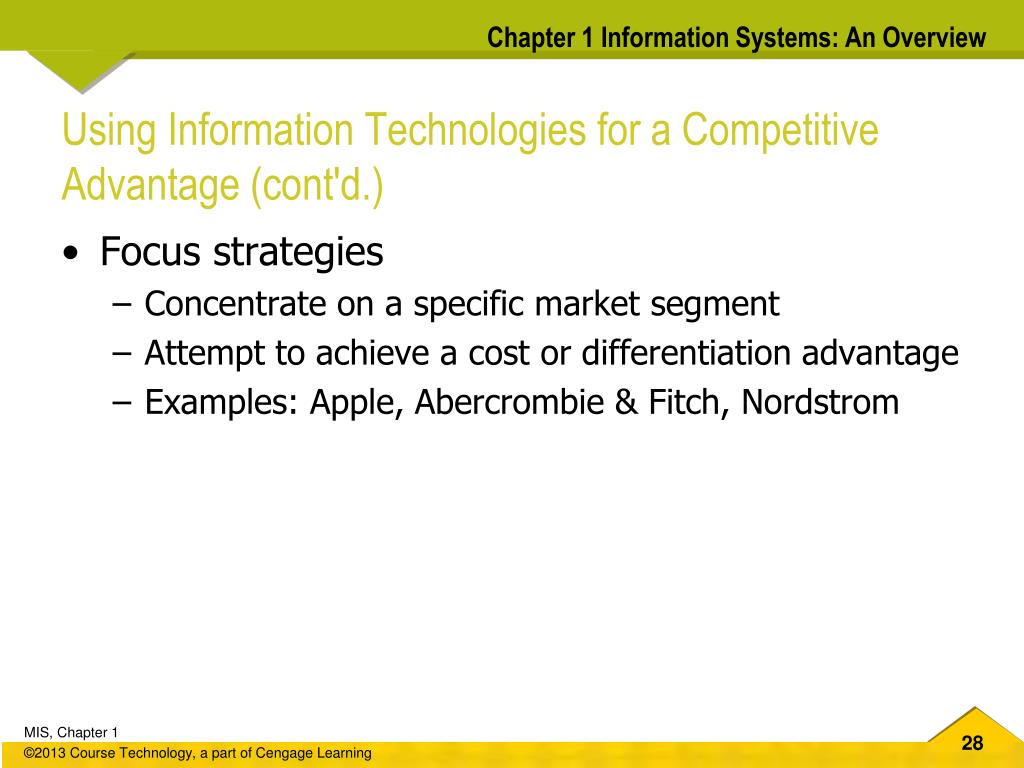 Chapter 1 Information Systems: An Overview

Using Information Technologies for a Competitive Advantage (cont'd.)

• Focus strategies
  – Concentrate on a specific market segment
  – Attempt to achieve a cost or differentiation advantage
  – Examples: Apple, Abercrombie & Fitch, Nordstrom

MIS, Chapter 1
©2013 Course Technology, a part of Cengage Learning

28